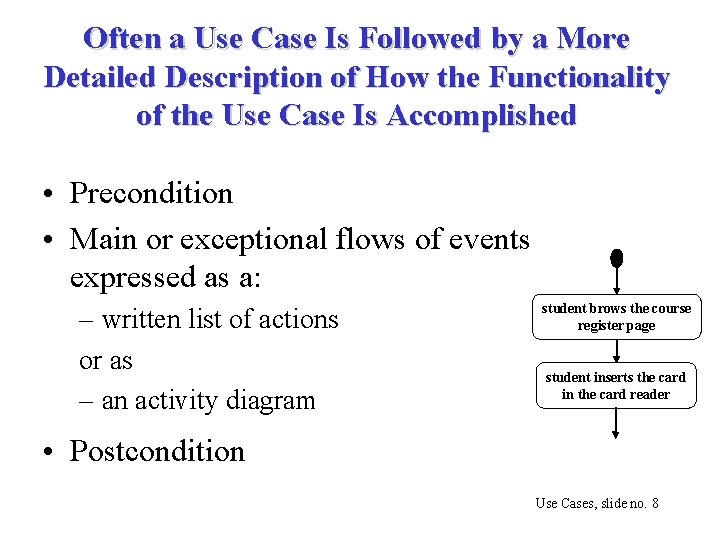 Often a Use Case Is Followed by a More Detailed Description of How the Functionality of the Use Case Is Accomplished

• Precondition
• Main or exceptional flows of events expressed as a:
– written list of actions
or as
– an activity diagram
• Postcondition

student brows the course register page

student inserts the card in the card reader

Use Cases, slide no. 8